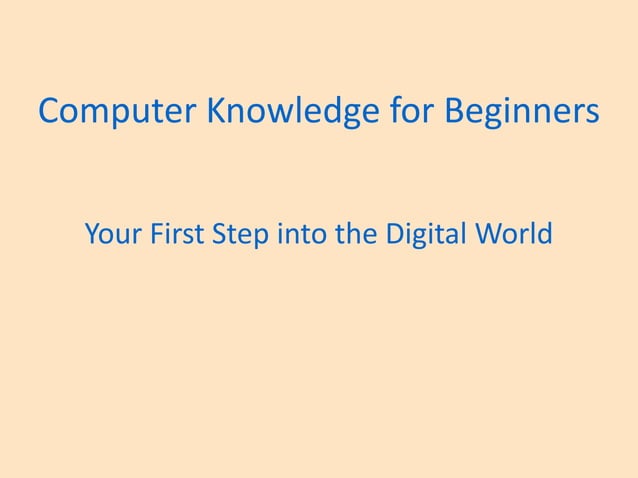 Computer Knowledge for Beginners

Your First Step into the Digital World